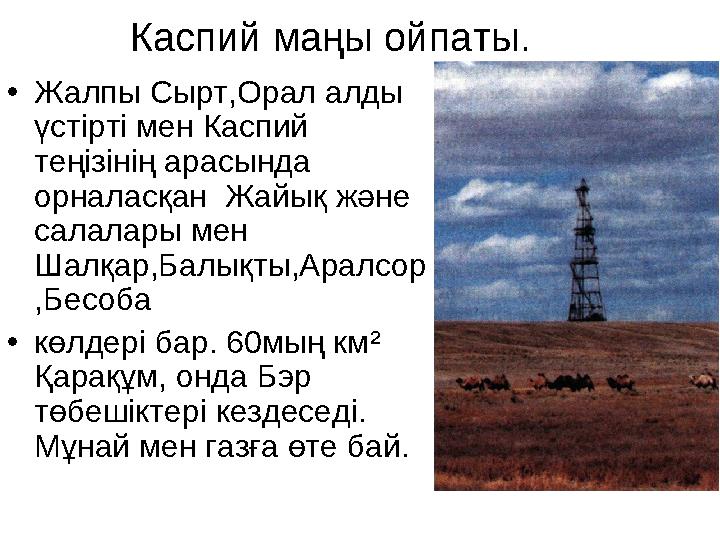 Каспий маңы ойпаты.

• Жалпы Сырт,Орал алды үстірті мен Каспий теңізінің арасында орналасқан Жайық және салалары мен Шалқар,Балықты,Аралсор ,Бесоба

• көлдері бар. 60мың км² Қарақұм, онда Бэр төбешіктері кездеседі. Мұнай мен газға өте бай.